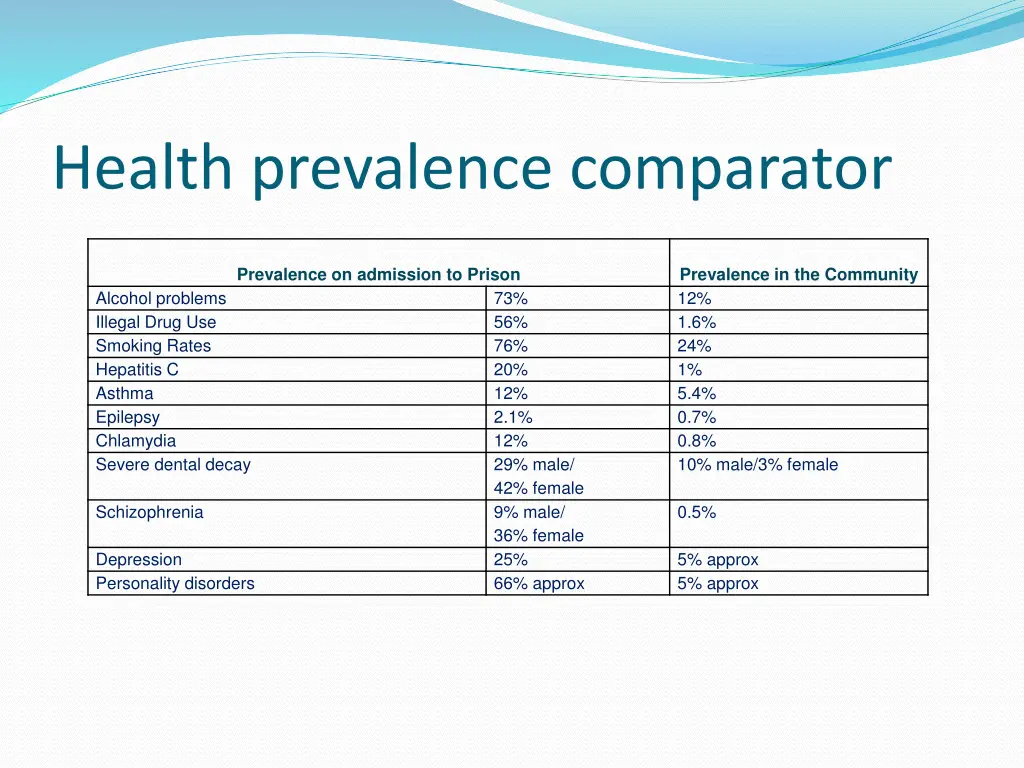 Health prevalence comparator

| Prevalence on admission to Prison | | Prevalence in the Community |
|---|---|---|
| Alcohol problems | 73% | 12% |
| Illegal Drug Use | 56% | 1.6% |
| Smoking Rates | 76% | 24% |
| Hepatitis C | 20% | 1% |
| Asthma | 12% | 5.4% |
| Epilepsy | 2.1% | 0.7% |
| Chlamydia | 12% | 0.8% |
| Severe dental decay | 29% male/ 42% female | 10% male/3% female |
| Schizophrenia | 9% male/ 36% female | 0.5% |
| Depression | 25% | 5% approx |
| Personality disorders | 66% approx | 5% approx |